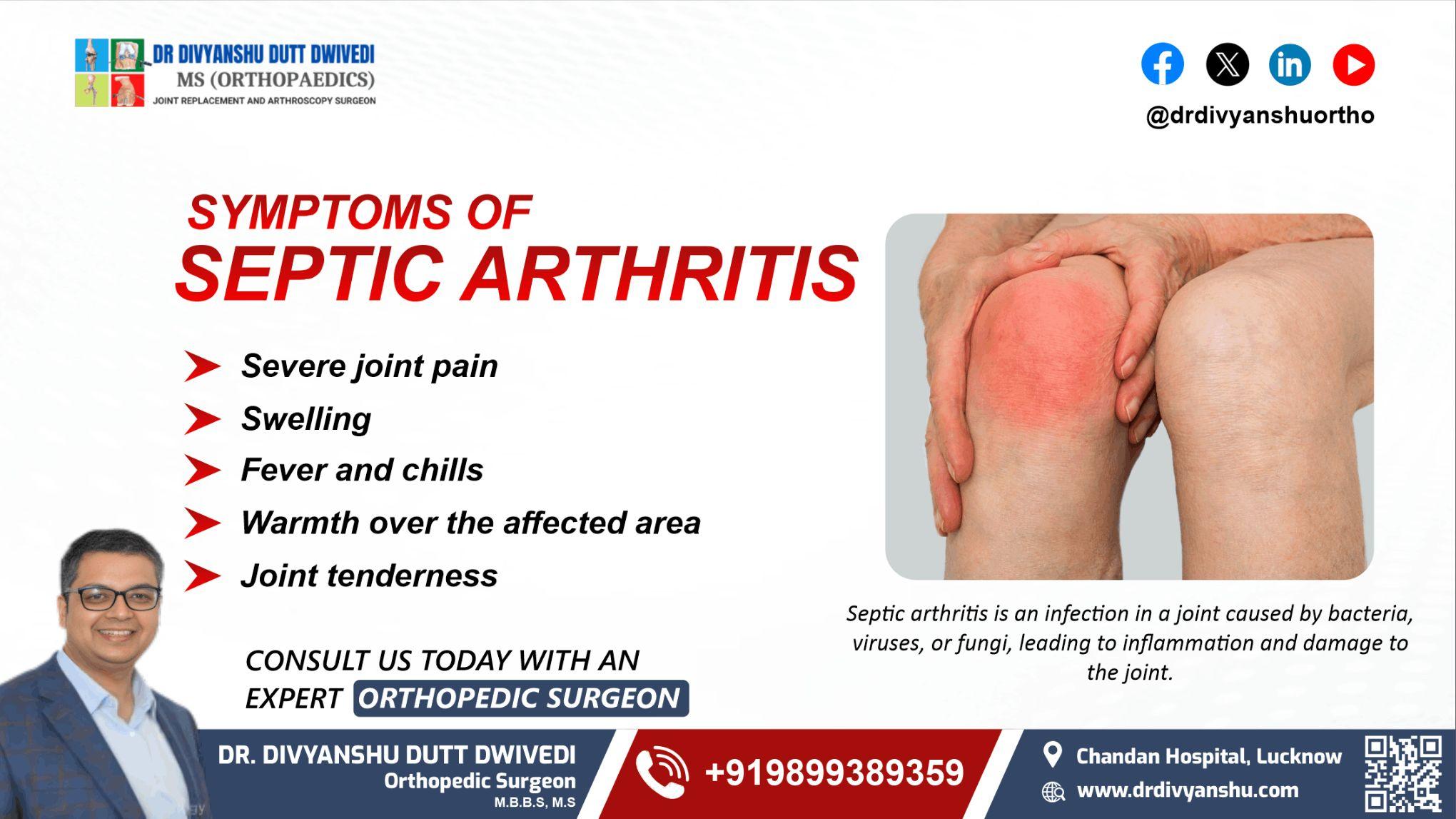 DR DIVYANSHU DUTT DWIVEDI
MS (ORTHOPAEDICS)
JOINT REPLACEMENT AND ARTHROSCOPY SURGEON

@drdivyanshuortho

SYMPTOMS OF
SEPTIC ARTHRITIS

Severe joint pain
Swelling
Fever and chills
Warmth over the affected area
Joint tenderness

Septic arthritis is an infection in a joint caused by bacteria, viruses, or fungi, leading to inflammation and damage to the joint.

CONSULT US TODAY WITH AN EXPERT ORTHOPEDIC SURGEON

DR. DIVYANSHU DUTT DWIVEDI
Orthopedic Surgeon
M.B.B.S, M.S

+919899389359

Chandan Hospital, Lucknow
www.drdivyanshu.com